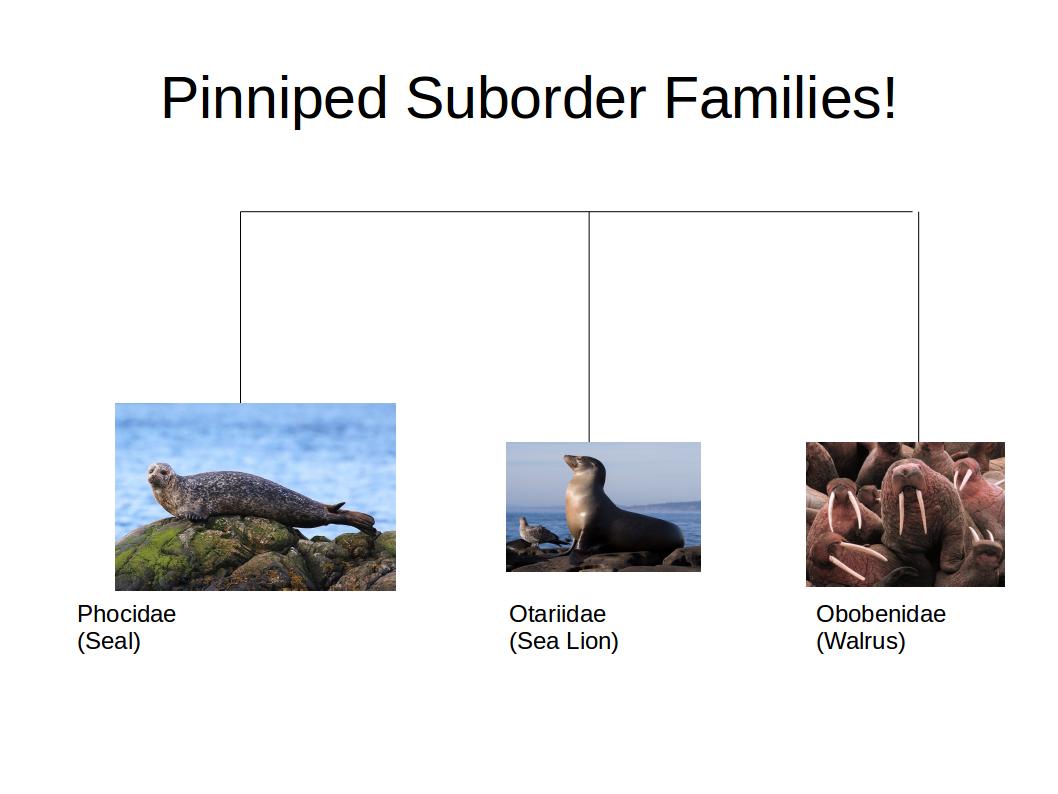 Pinniped Suborder Families!

Phocidae
(Seal)

Otariidae
(Sea Lion)

Obobenidae
(Walrus)